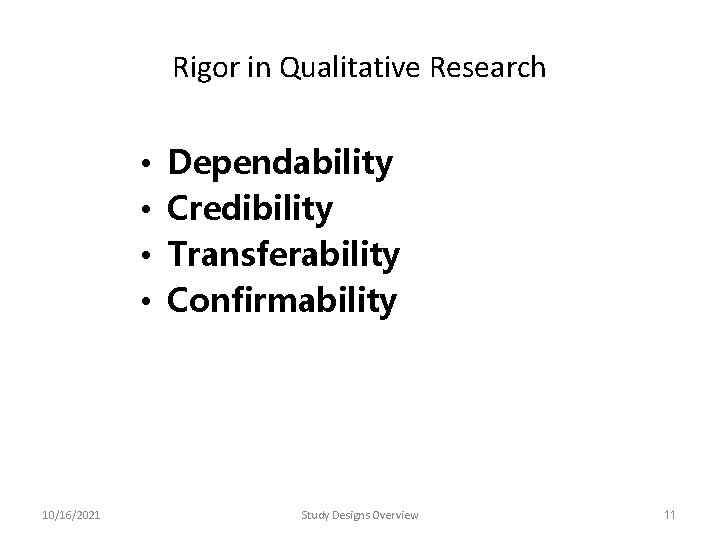 Rigor in Qualitative Research

• Dependability
• Credibility
• Transferability
• Confirmability

10/16/2021

Study Designs Overview

11